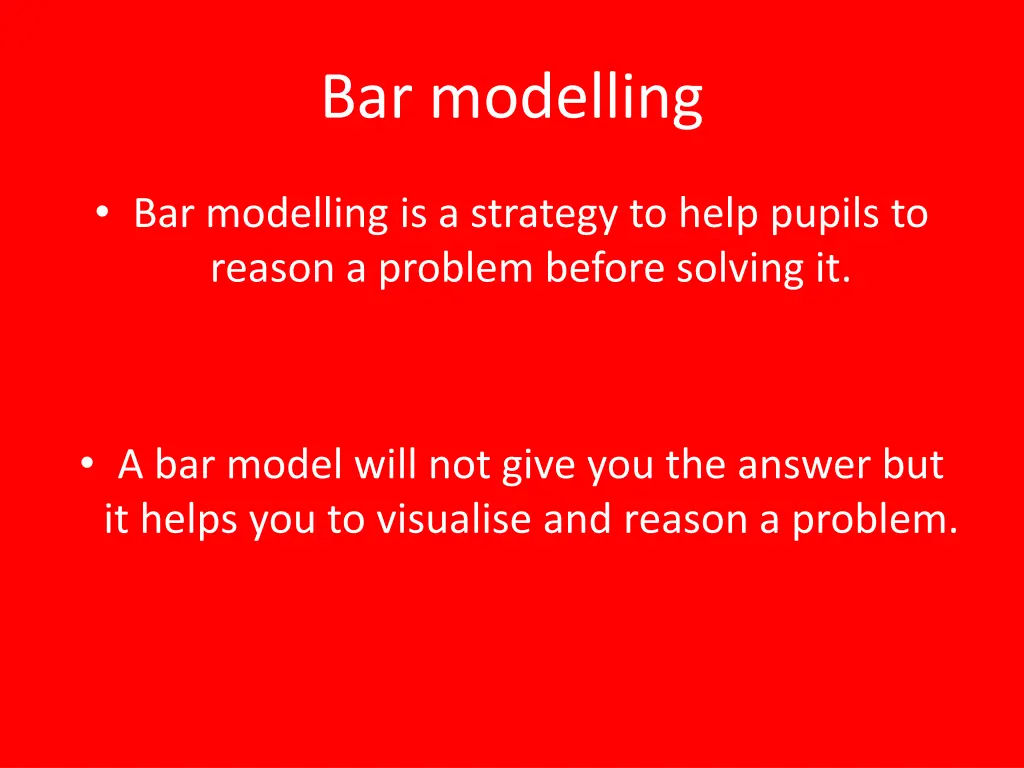 Bar modelling

• Bar modelling is a strategy to help pupils to reason a problem before solving it.

• A bar model will not give you the answer but it helps you to visualise and reason a problem.